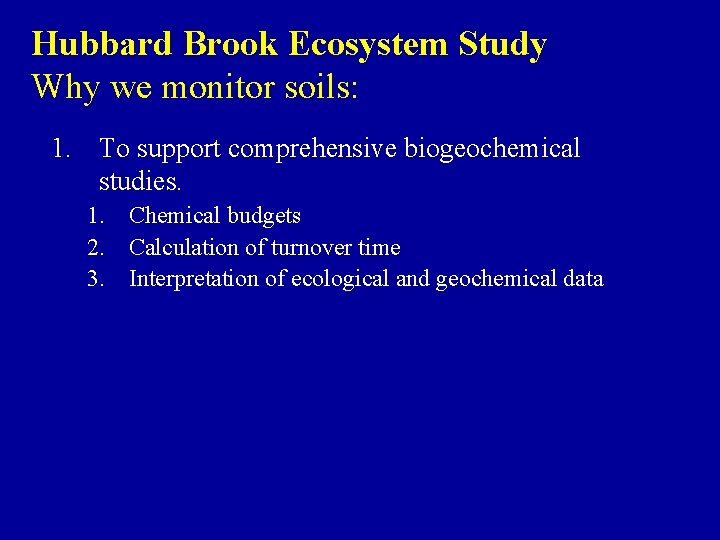 Hubbard Brook Ecosystem Study
Why we monitor soils:

1. To support comprehensive biogeochemical studies.
 1. Chemical budgets
 2. Calculation of turnover time
 3. Interpretation of ecological and geochemical data